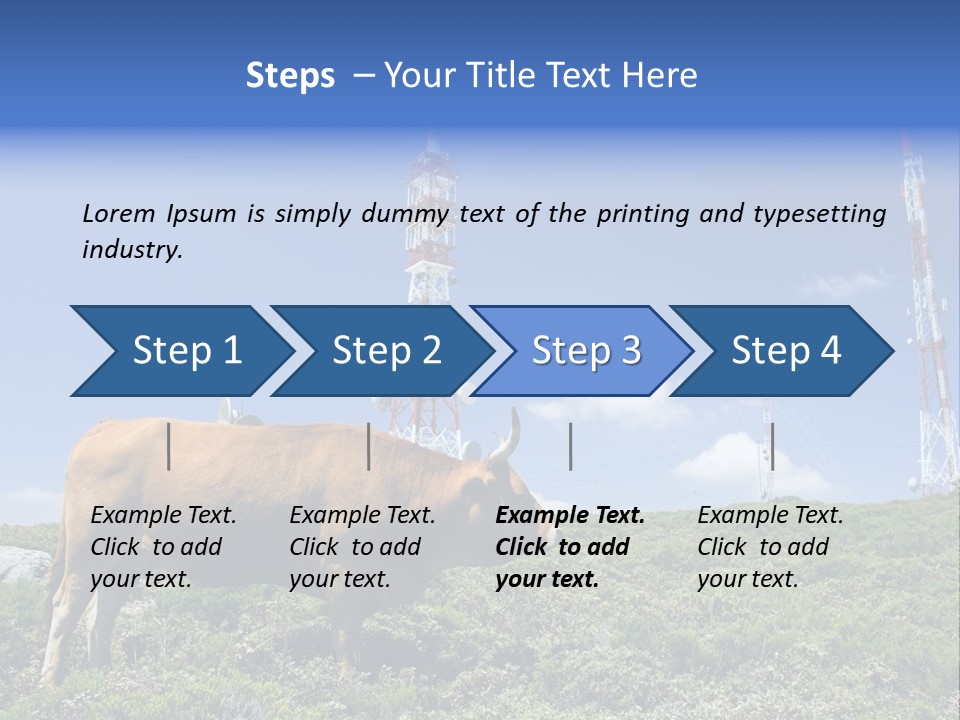 Steps – Your Title Text Here

Lorem Ipsum is simply dummy text of the printing and typesetting industry.

Step 1

Step 2

Step 3

Step 4

Example Text. Click to add your text.

Example Text. Click to add your text.

Example Text. Click to add your text.

Example Text. Click to add your text.